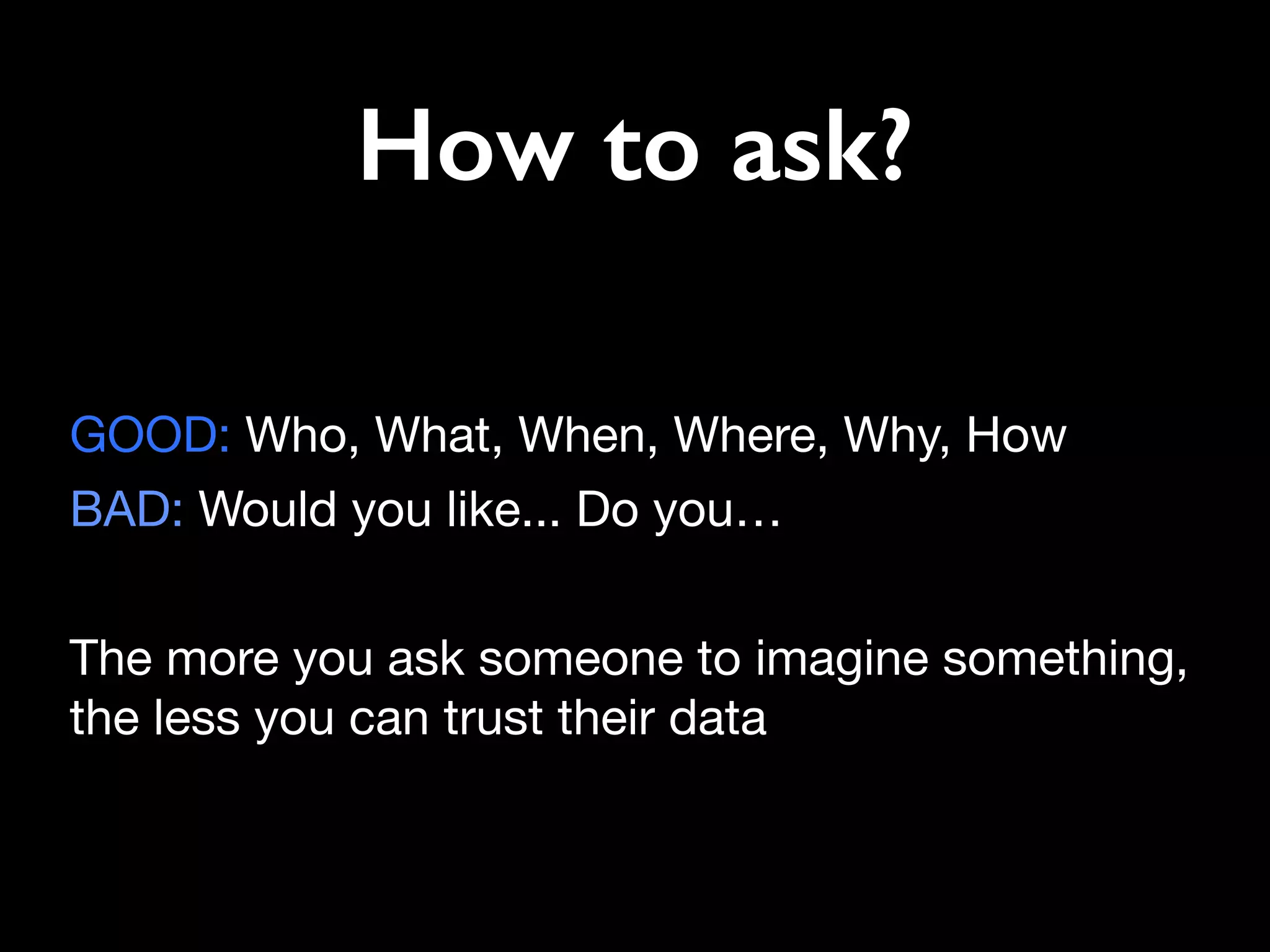 How to ask?

GOOD: Who, What, When, Where, Why, How
BAD: Would you like... Do you…

The more you ask someone to imagine something, the less you can trust their data